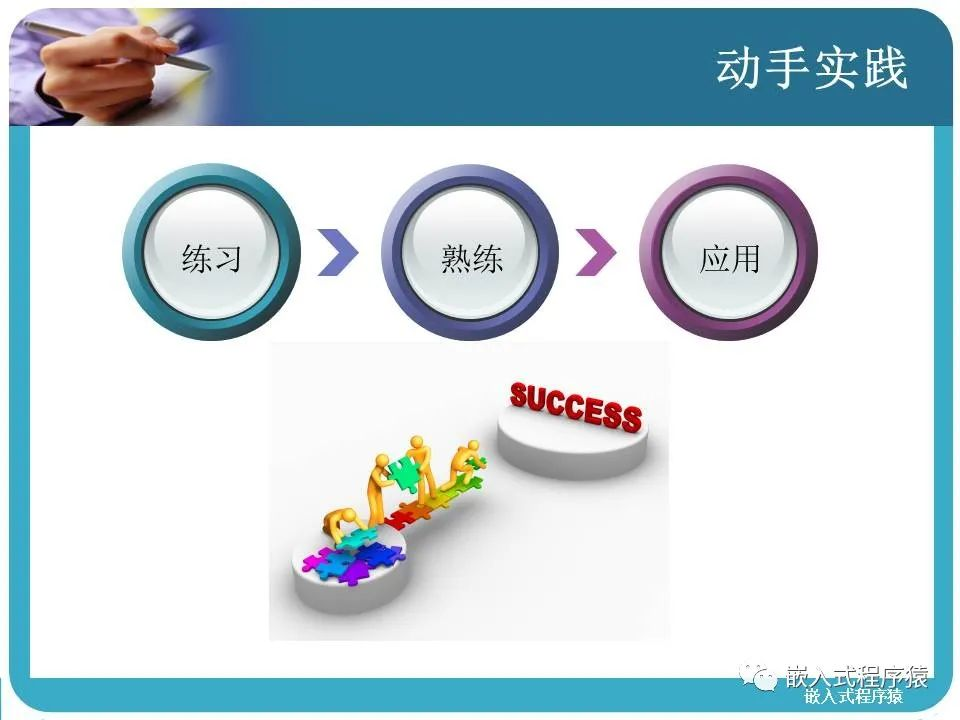 动手实践

练习

熟练

应用

SUCCESS

嵌入式程序猿
嵌入式程序猿